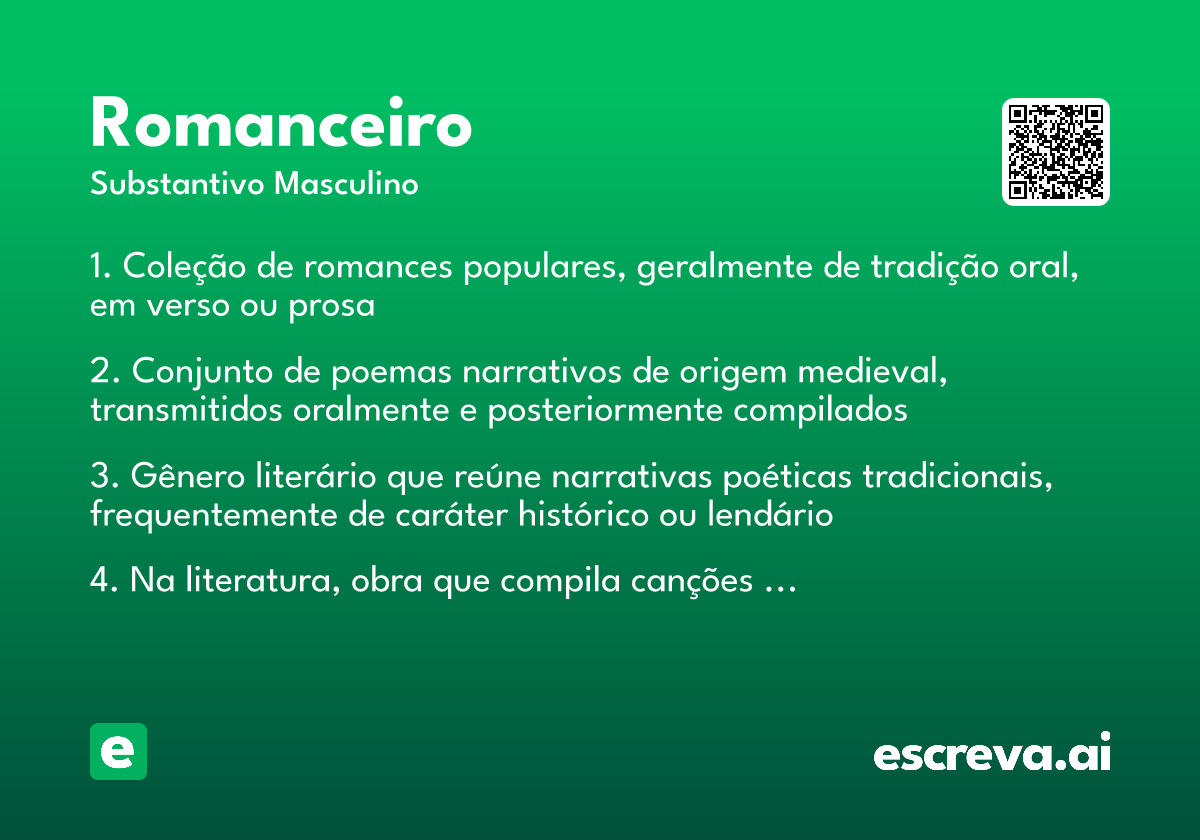 Romanceiro

Substantivo Masculino

1. Coleção de romances populares, geralmente de tradição oral, em verso ou prosa

2. Conjunto de poemas narrativos de origem medieval, transmitidos oralmente e posteriormente compilados

3. Gênero literário que reúne narrativas poéticas tradicionais, frequentemente de caráter histórico ou lendário

4. Na literatura, obra que compila canções ...

e

escreva.ai